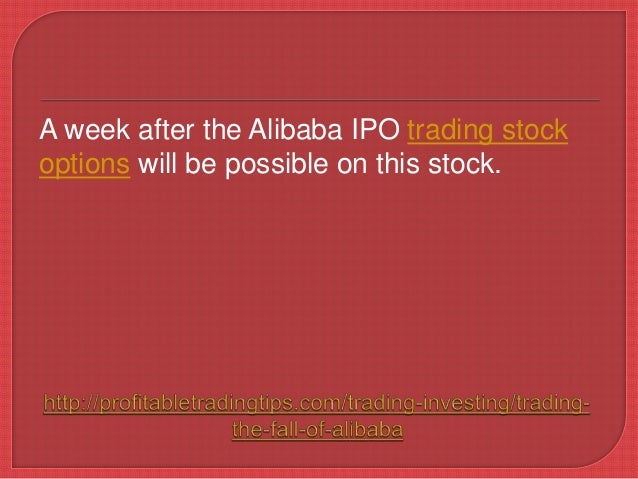 A week after the Alibaba IPO trading stock options will be possible on this stock.

http://profitabletradingtips.com/trading-investing/trading-the-fall-of-alibaba